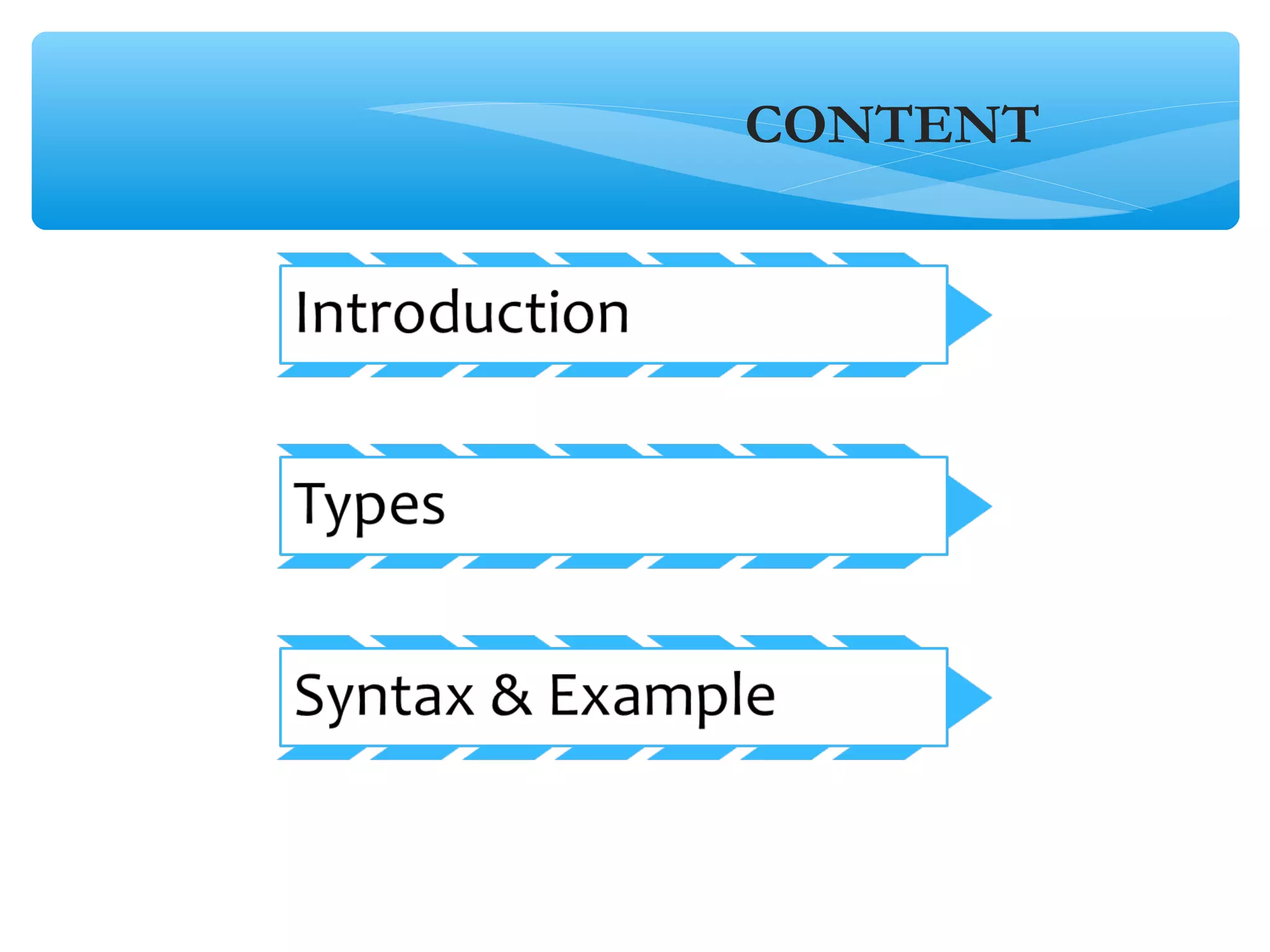 CONTENT

Introduction

Types

Syntax & Example